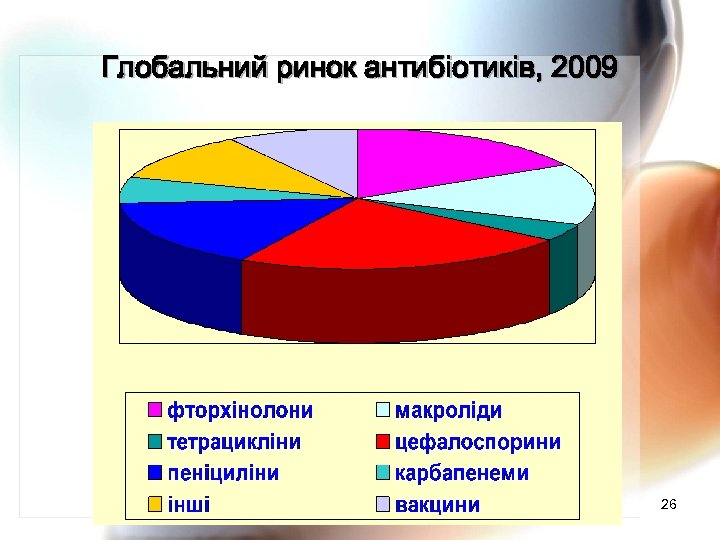 Глобальний ринок антибіотиків, 2009

фторхінолони
макроліди
тетрацикліни
цефалоспорини
пеніциліни
карбапенеми
інші
вакцини

26